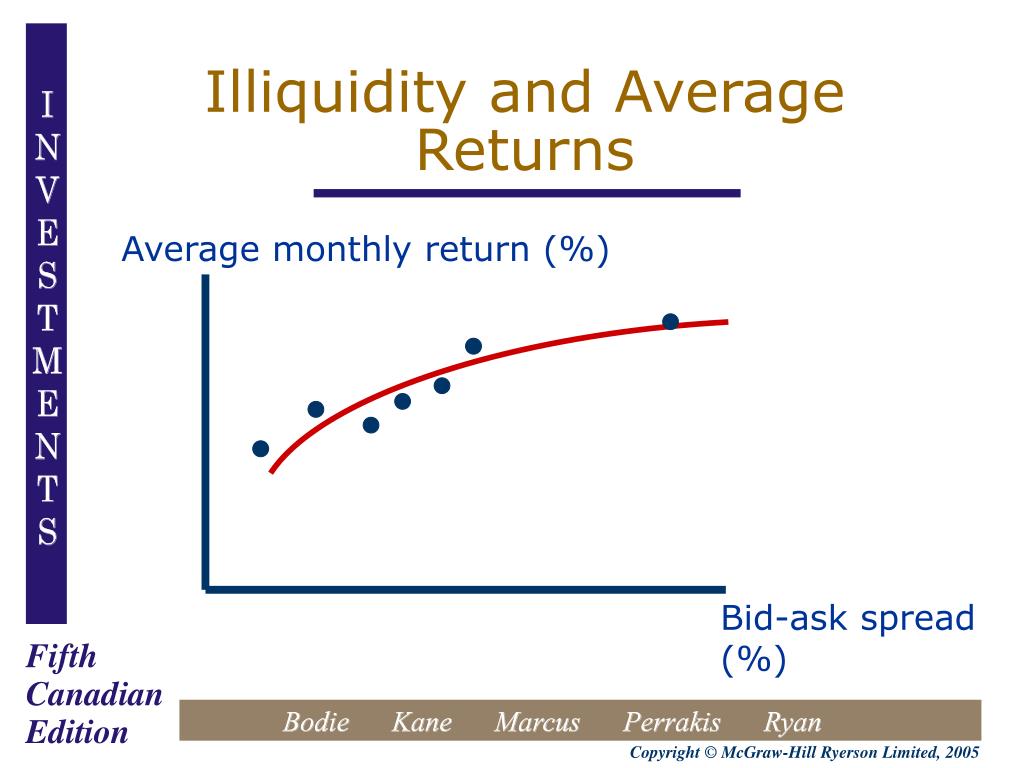 INVESTMENTS

Illiquidity and Average Returns

Average monthly return (%)

Bid-ask spread (%)

Fifth Canadian Edition

Bodie Kane Marcus Perrakis Ryan

Copyright © McGraw-Hill Ryerson Limited, 2005